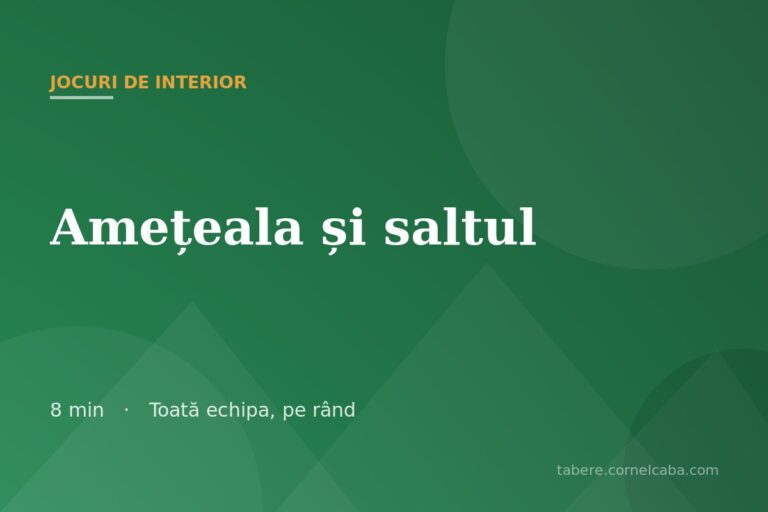 JOCURI DE INTERIOR

Amețeala și saltul

8 min · Toată echipa, pe rând

tabere.cornelcaba.com